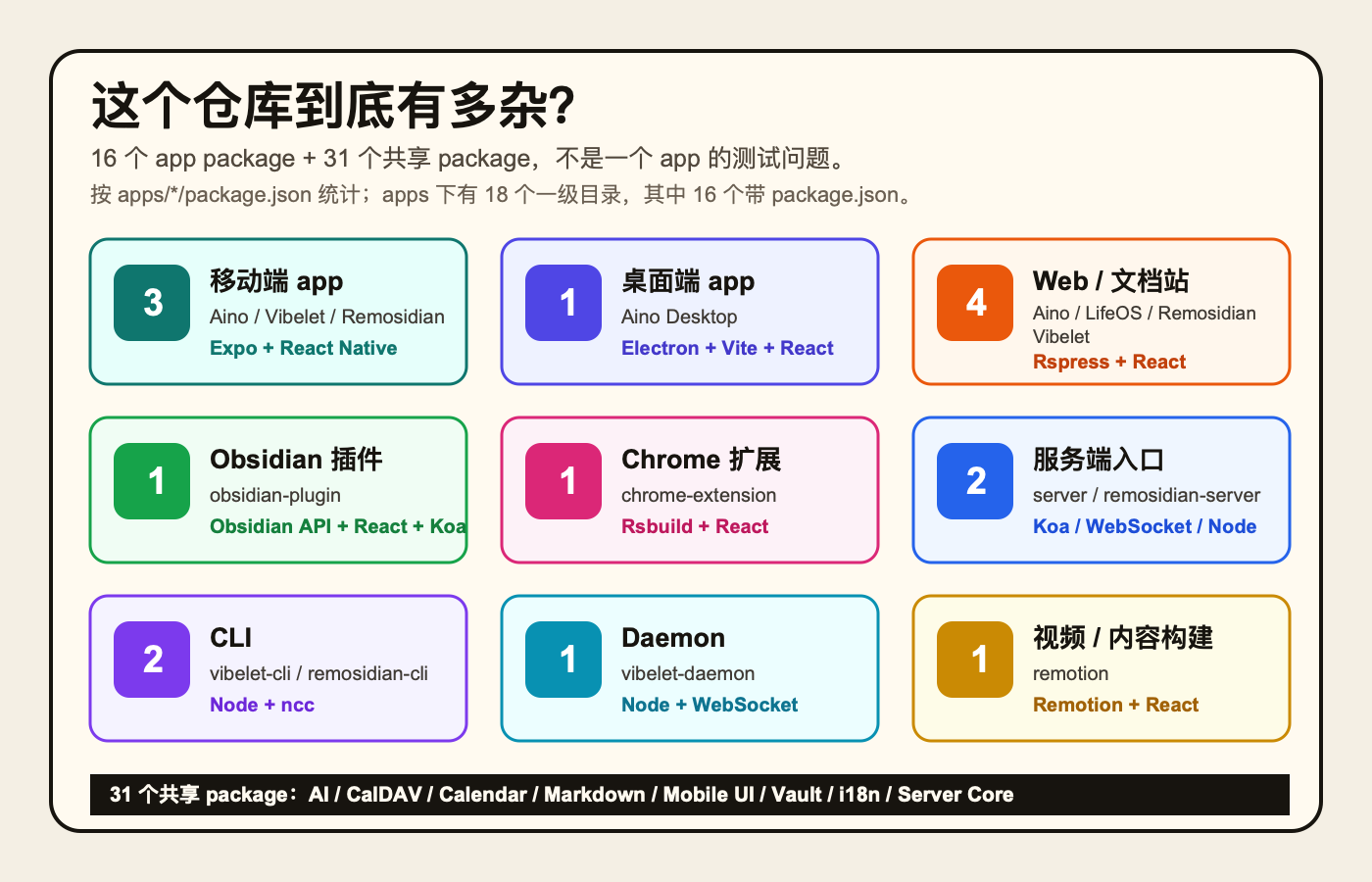 这个仓库到底有多杂？

16 个 app package + 31 个共享 package，不是一个 app 的测试问题。

按 apps/*/package.json 统计；apps 下有 18 个一级目录，其中 16 个带 package.json。

3
移动端 app
Aino / Vibelet / Remosidian
Expo + React Native

1
桌面端 app
Aino Desktop
Electron + Vite + React

4
Web / 文档站
Aino / LifeOS / Remosidian Vibelet
Rspress + React

1
Obsidian 插件
obsidian-plugin
Obsidian API + React + Koa

1
Chrome 扩展
chrome-extension
Rsbuild + React

2
服务端入口
server / remosidian-server
Koa / WebSocket / Node

2
CLI
vibelet-cli / remosidian-cli
Node + ncc

1
Daemon
vibelet-daemon
Node + WebSocket

1
视频 / 内容构建
remotion
Remotion + React

31 个共享 package：AI / CalDAV / Calendar / Markdown / Mobile UI / Vault / i18n / Server Core